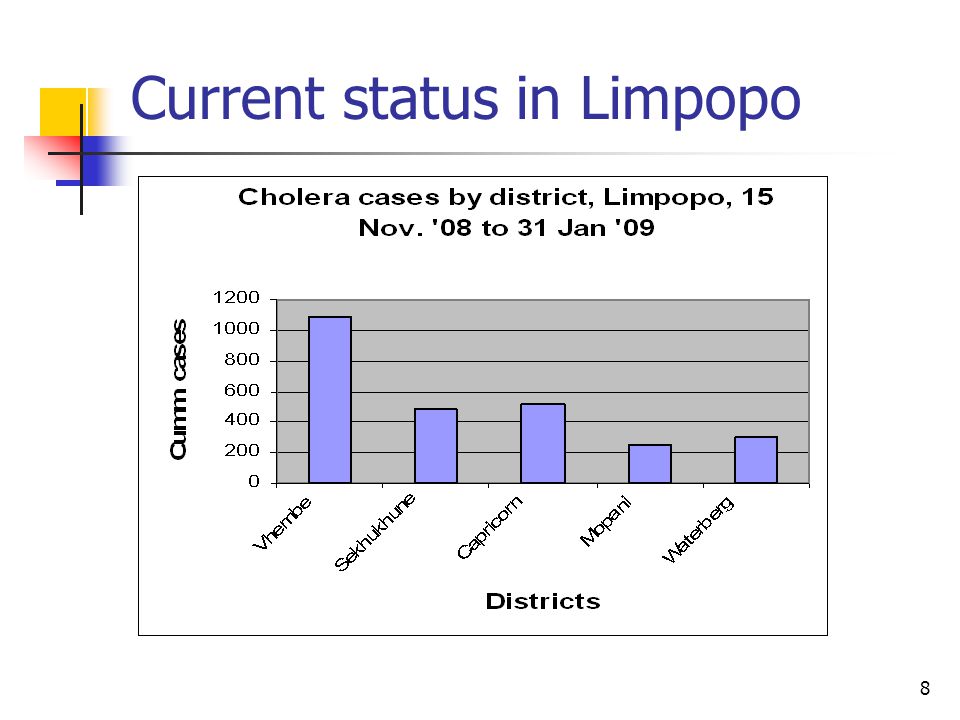 Current status in Limpopo

Cholera cases by district, Limpopo, 15 Nov. '08 to 31 Jan '09

Cumm cases

1200
1000
800
600
400
200
0

Vhembe
Sekhukhune
Capricorn
Mopani
Waterberg

Districts

8